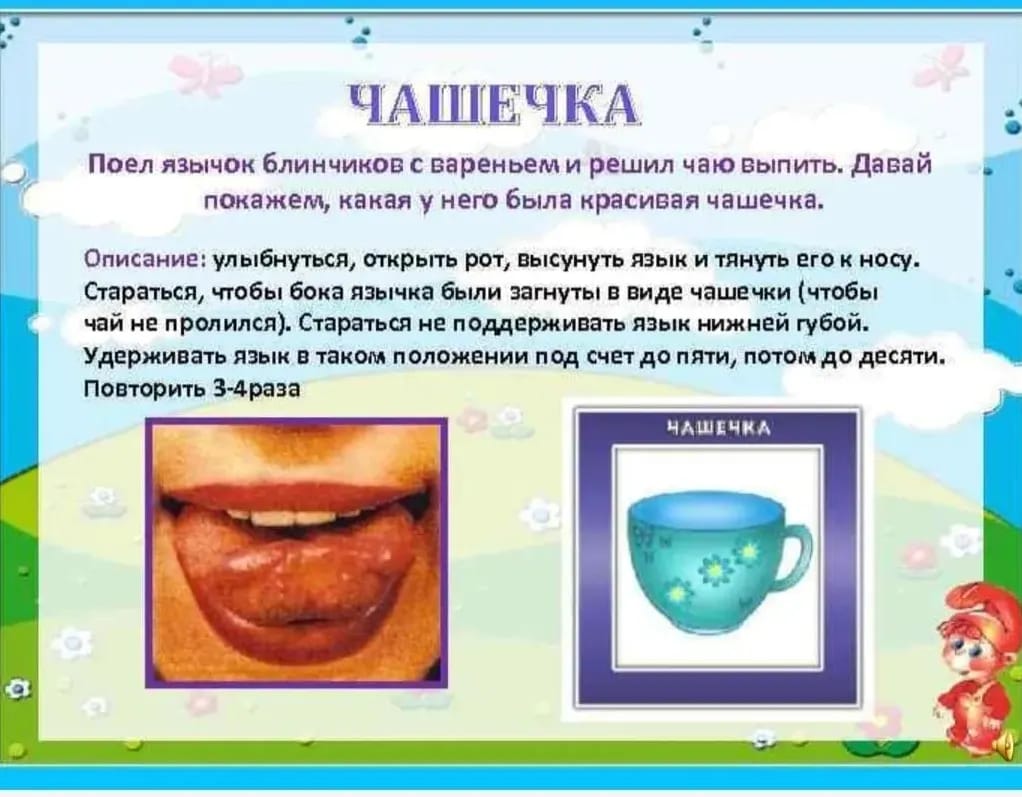 ЧАШЕЧКА

Поел язычок блинчиков с вареньем и решил чаю выпить. Давай покажем, какая у него была красивая чашечка.

Описание: улыбнуться, открыть рот, высунуть язык и тянуть его к носу. Стараться, чтобы бока язычка были загнуты в виде чашечки (чтобы чай не пролился). Стараться не поддерживать язык нижней губой. Удерживать язык в таком положении под счет до пяти, потом до десяти. Повторить 3-4раза

ЧАШЕЧКА